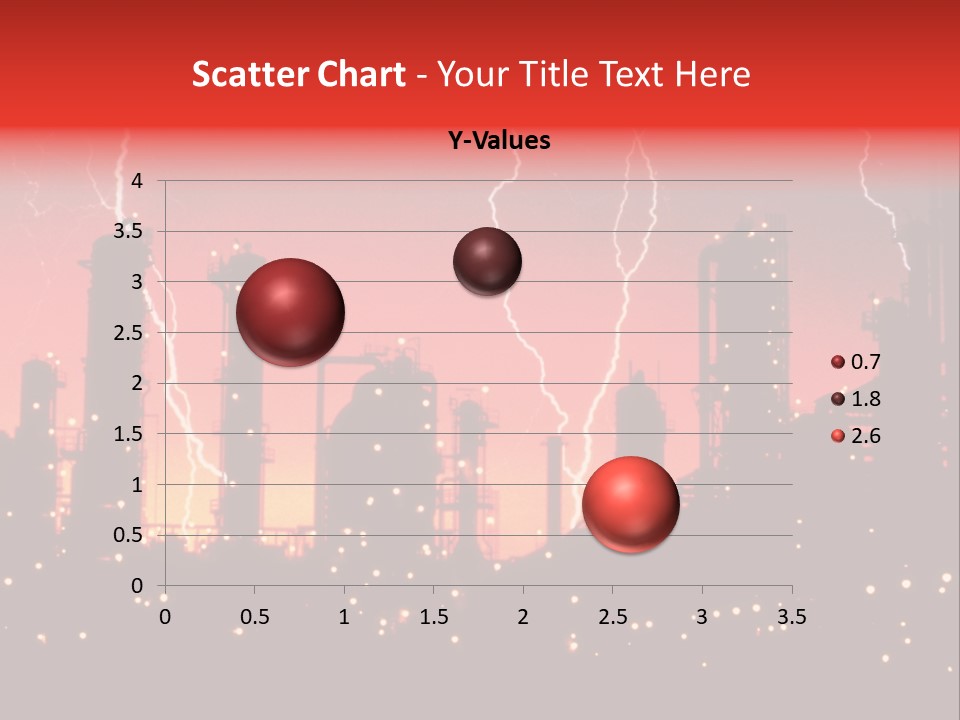 Scatter Chart - Your Title Text Here

Y-Values

4
3.5
3
2.5
2
1.5
1
0.5
0

0 0.5 1 1.5 2 2.5 3 3.5

0.7
1.8
2.6